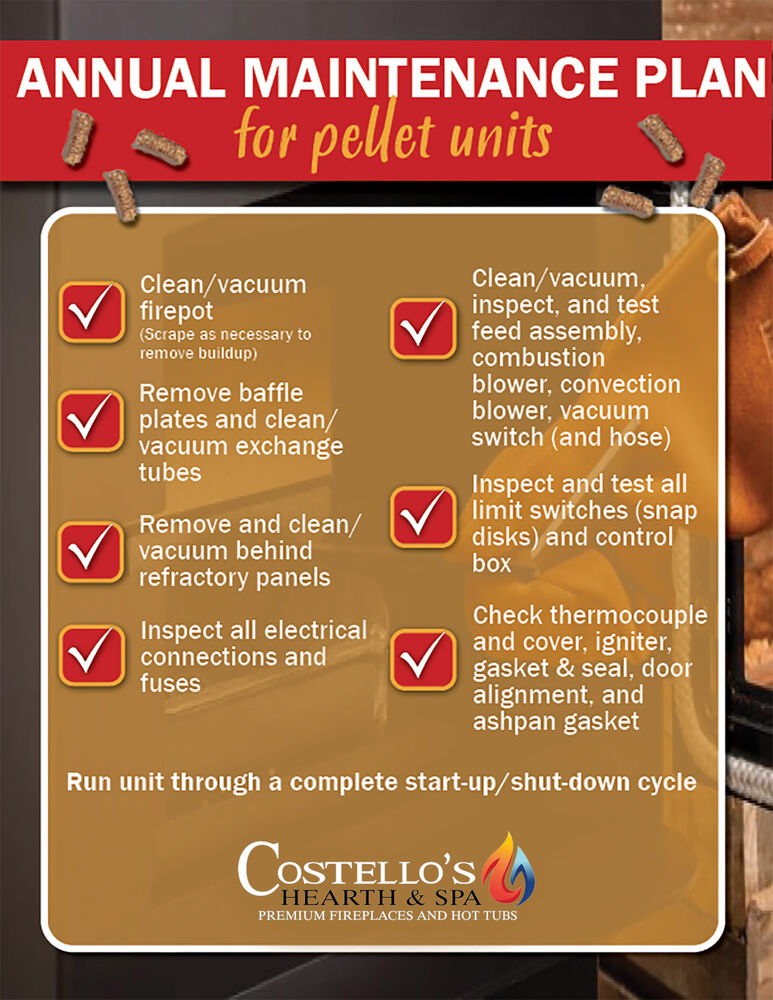 ANNUAL MAINTENANCE PLAN
for pellet units

Clean/vacuum firepot
(Scrape as necessary to remove buildup)

Remove baffle plates and clean/vacuum exchange tubes

Remove and clean/vacuum behind refractory panels

Inspect all electrical connections and fuses

Clean/vacuum, inspect, and test feed assembly, combustion blower, convection blower, vacuum switch (and hose)

Inspect and test all limit switches (snap disks) and control box

Check thermocouple and cover, igniter, gasket & seal, door alignment, and ashpan gasket

Run unit through a complete start-up/shut-down cycle

COSTELLO'S
HEARTH & SPA
PREMIUM FIREPLACES AND HOT TUBS